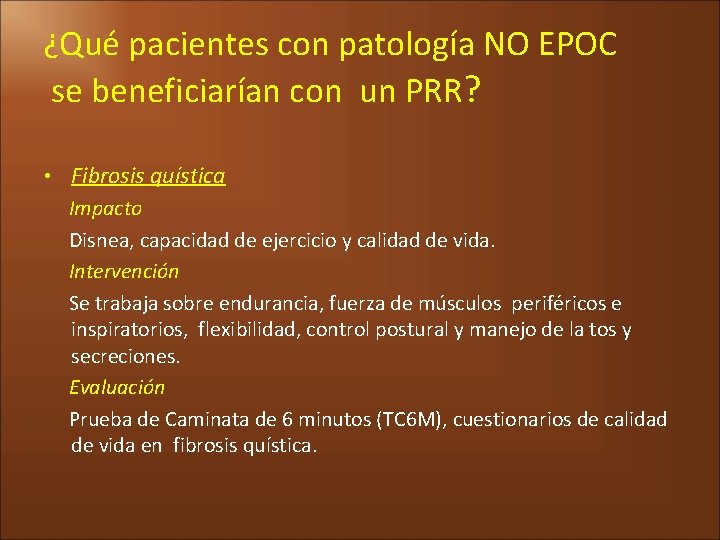 ¿Qué pacientes con patología NO EPOC se beneficiarían con un PRR?

• Fibrosis quística

Impacto

Disnea, capacidad de ejercicio y calidad de vida.

Intervención

Se trabaja sobre endurancia, fuerza de músculos periféricos e inspiratorios, flexibilidad, control postural y manejo de la tos y secreciones.

Evaluación

Prueba de Caminata de 6 minutos (TC6M), cuestionarios de calidad de vida en fibrosis quística.